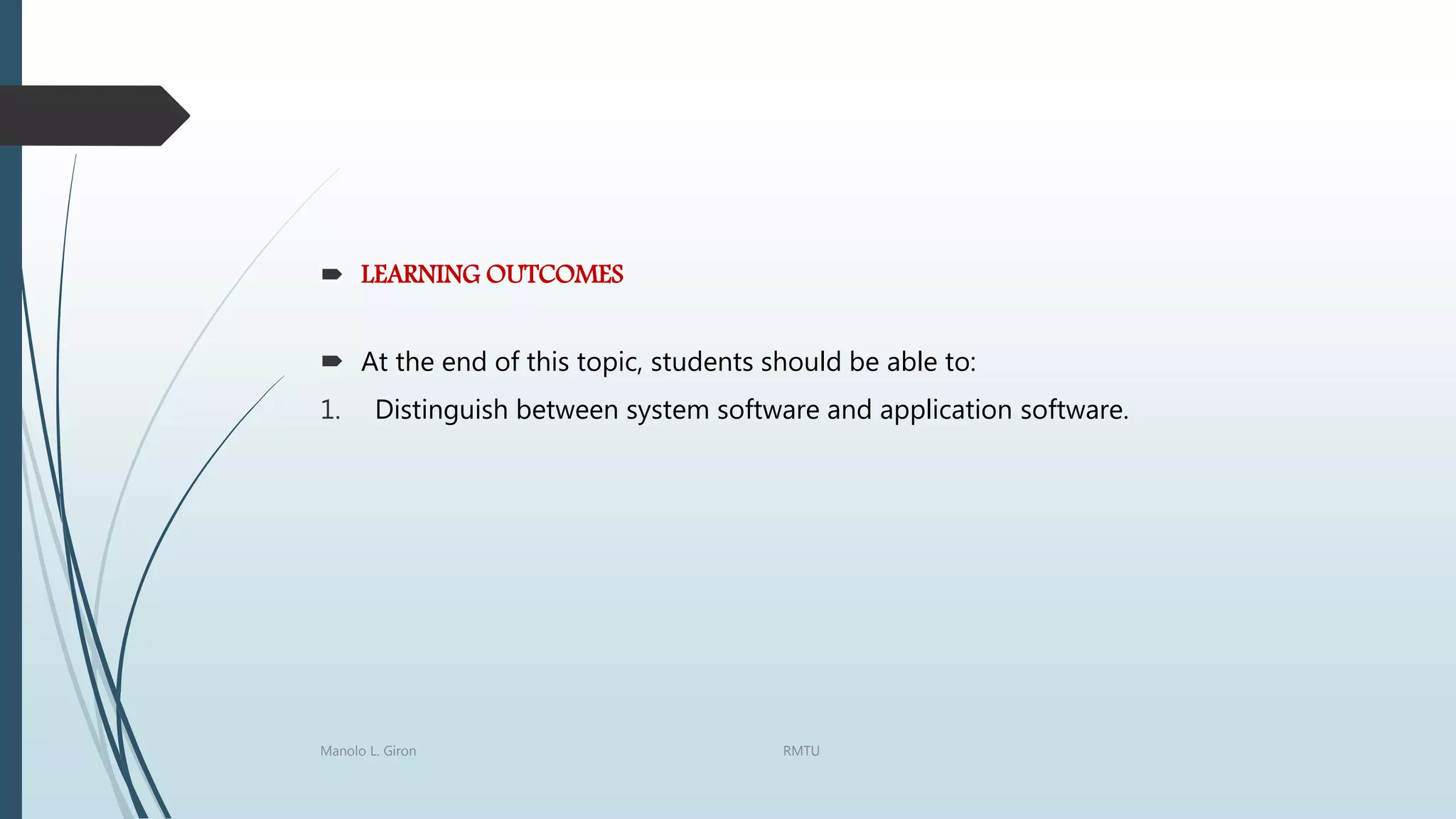 LEARNING OUTCOMES

At the end of this topic, students should be able to:

1. Distinguish between system software and application software.

Manolo L. Giron

RMTU